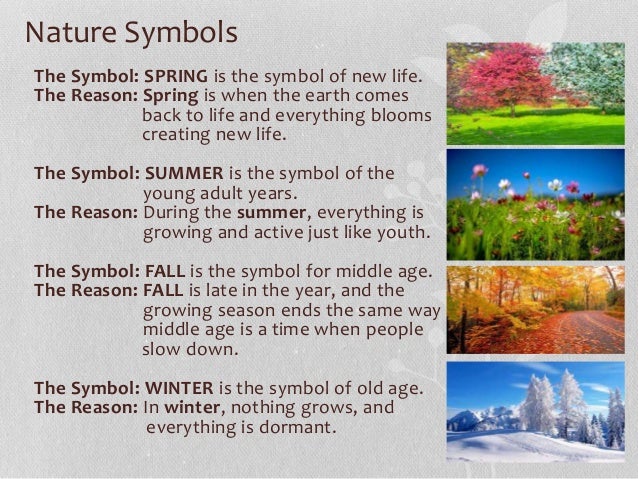 Nature Symbols

The Symbol: SPRING is the symbol of new life.
The Reason: Spring is when the earth comes back to life and everything blooms creating new life.

The Symbol: SUMMER is the symbol of the young adult years.
The Reason: During the summer, everything is growing and active just like youth.

The Symbol: FALL is the symbol for middle age.
The Reason: FALL is late in the year, and the growing season ends the same way middle age is a time when people slow down.

The Symbol: WINTER is the symbol of old age.
The Reason: In winter, nothing grows, and everything is dormant.